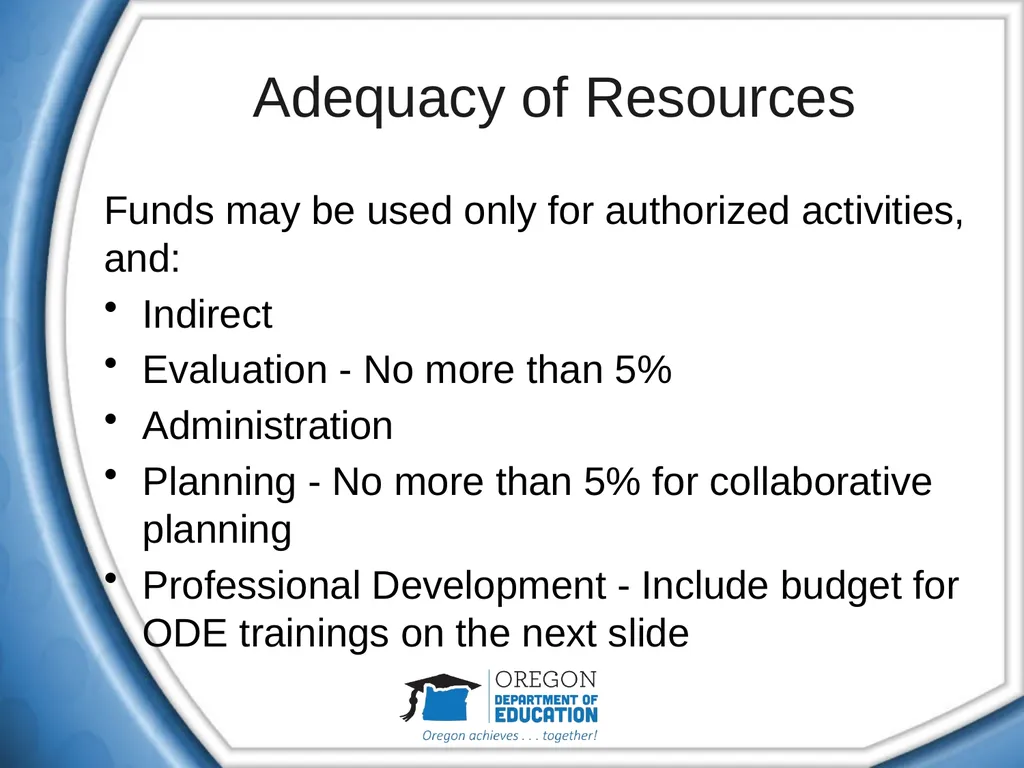 Adequacy of Resources

Funds may be used only for authorized activities, and:

• Indirect
• Evaluation - No more than 5%
• Administration
• Planning - No more than 5% for collaborative planning
• Professional Development - Include budget for ODE trainings on the next slide

OREGON
DEPARTMENT OF
EDUCATION
Oregon achieves . . . together!